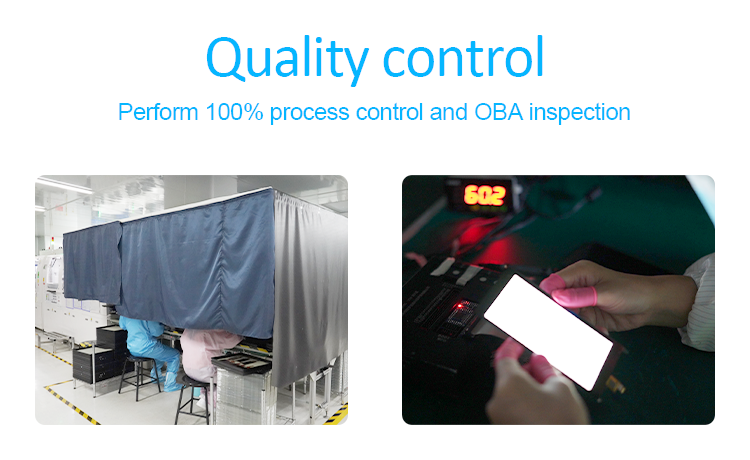 Quality control

Perform 100% process control and OBA inspection

602